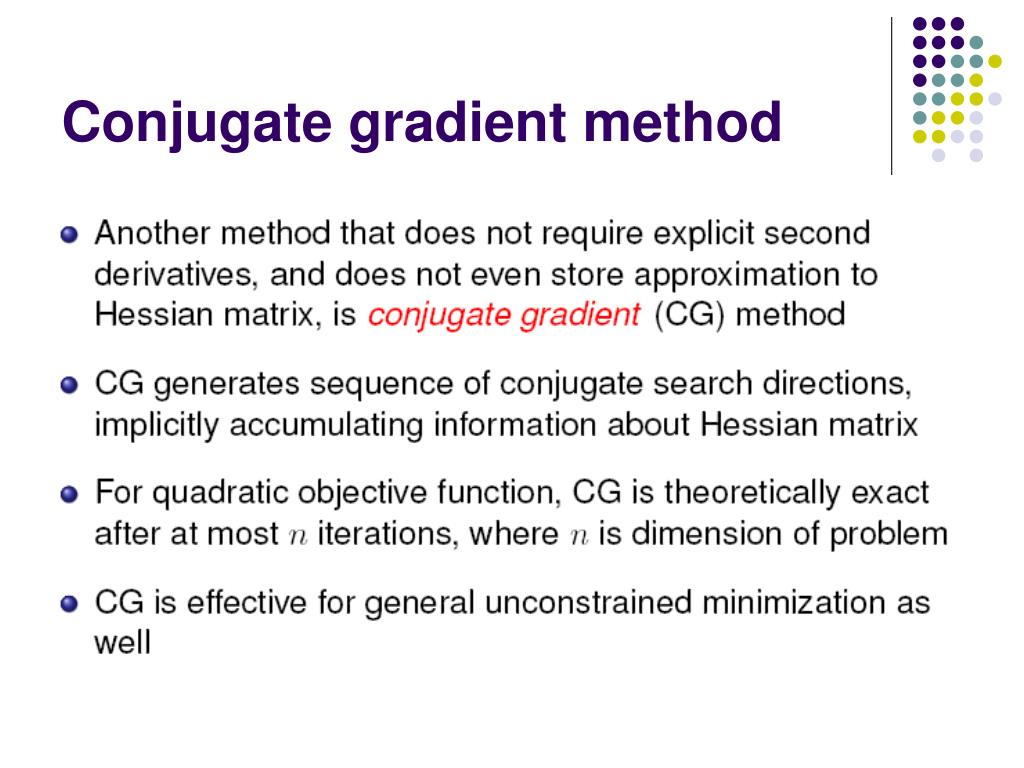 Conjugate gradient method

Another method that does not require explicit second derivatives, and does not even store approximation to Hessian matrix, is conjugate gradient (CG) method

CG generates sequence of conjugate search directions, implicitly accumulating information about Hessian matrix

For quadratic objective function, CG is theoretically exact after at most $n$ iterations, where $n$ is dimension of problem

CG is effective for general unconstrained minimization as well